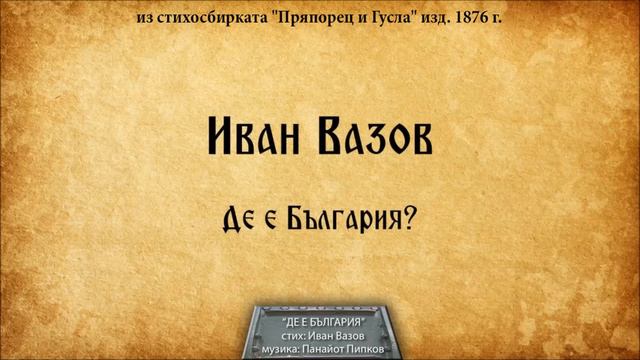 из стихосбирката "Пряпорец и Гусла" изд. 1876 г.

Иван Вазов

Де е България?

"ДЕ Е БЪЛГАРИЯ"
стих: Иван Вазов
музика: Панайот Пипков